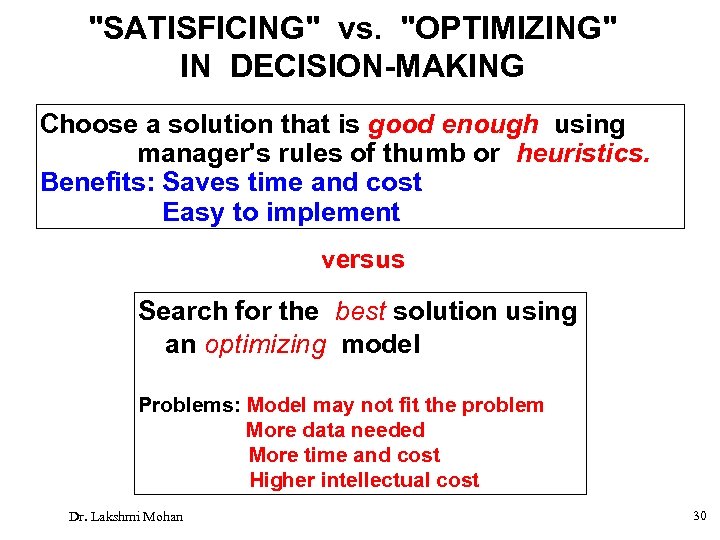 "SATISFICING" vs. "OPTIMIZING" IN DECISION-MAKING

Choose a solution that is good enough using manager's rules of thumb or heuristics.
Benefits: Saves time and cost
Easy to implement

versus

Search for the best solution using an optimizing model

Problems: Model may not fit the problem
More data needed
More time and cost
Higher intellectual cost

Dr. Lakshmi Mohan

30